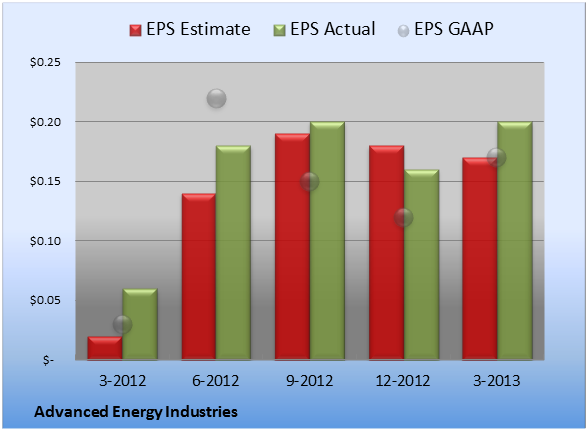 EPS Estimate
EPS Actual
EPS GAAP

$0.25
$0.20
$0.15
$0.10
$0.05
$-

3-2012
6-2012
9-2012
12-2012
3-2013

Advanced Energy Industries